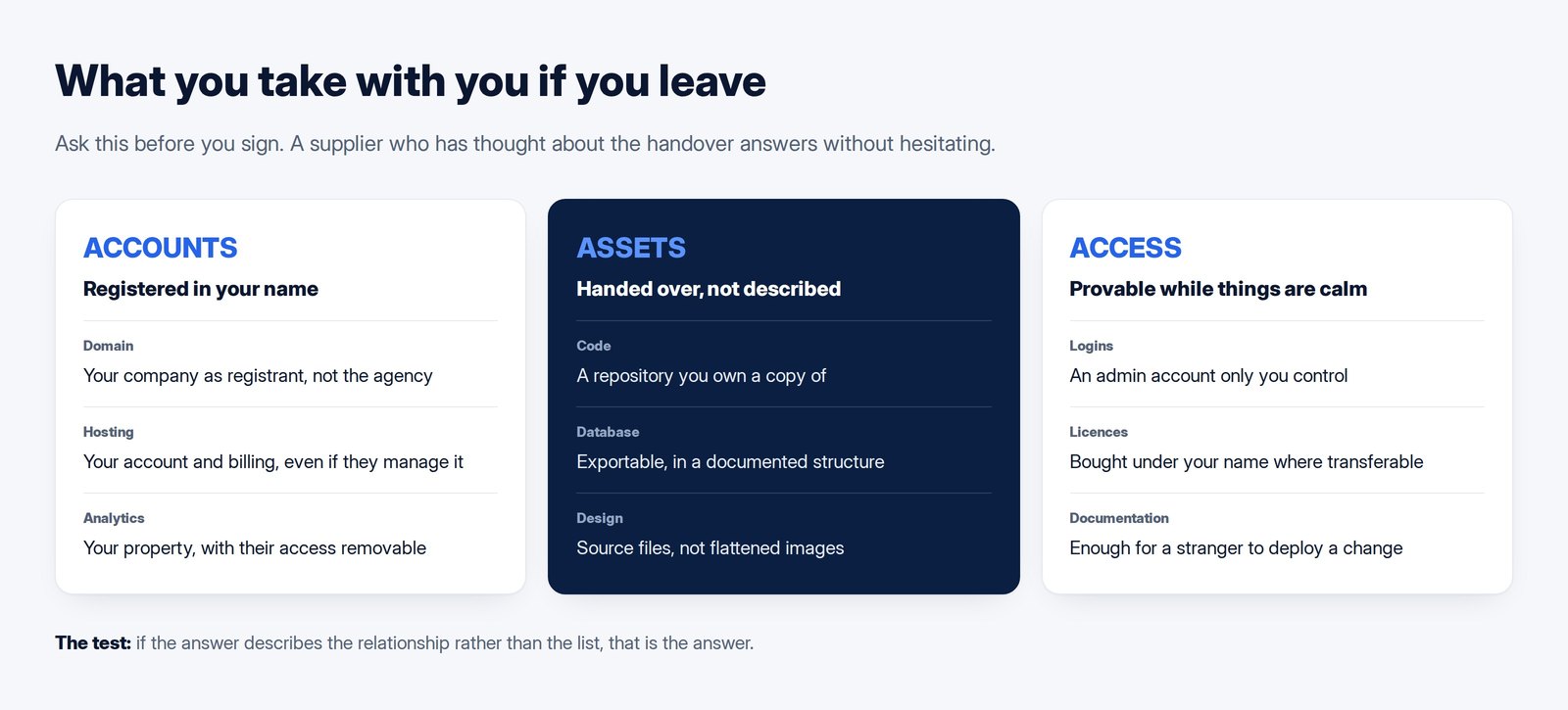 What you take with you if you leave

Ask this before you sign. A supplier who has thought about the handover answers without hesitating.

ACCOUNTS
Registered in your name

Domain
Your company as registrant, not the agency

Hosting
Your account and billing, even if they manage it

Analytics
Your property, with their access removable

ASSETS
Handed over, not described

Code
A repository you own a copy of

Database
Exportable, in a documented structure

Design
Source files, not flattened images

ACCESS
Provable while things are calm

Logins
An admin account only you control

Licences
Bought under your name where transferable

Documentation
Enough for a stranger to deploy a change

The test: if the answer describes the relationship rather than the list, that is the answer.